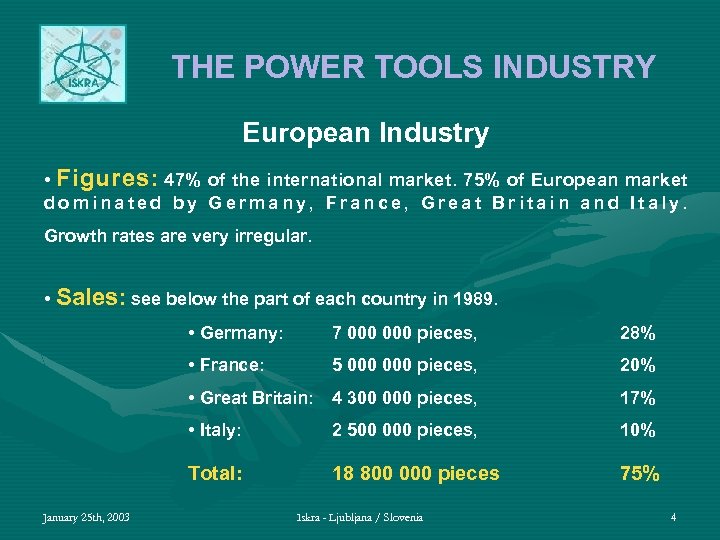 ISKRA

THE POWER TOOLS INDUSTRY

European Industry

• Figures: 47% of the international market. 75% of European market dominated by Germany, France, Great Britain and Italy.

Growth rates are very irregular.

• Sales: see below the part of each country in 1989.

| | | |
|---|---|---|
| • Germany: | 7 000 000 pieces, | 28% |
| • France: | 5 000 000 pieces, | 20% |
| • Great Britain: | 4 300 000 pieces, | 17% |
| • Italy: | 2 500 000 pieces, | 10% |
| Total: | 18 800 000 pieces | 75% |

January 25th, 2003

Iskra - Ljubljana / Slovenia

4